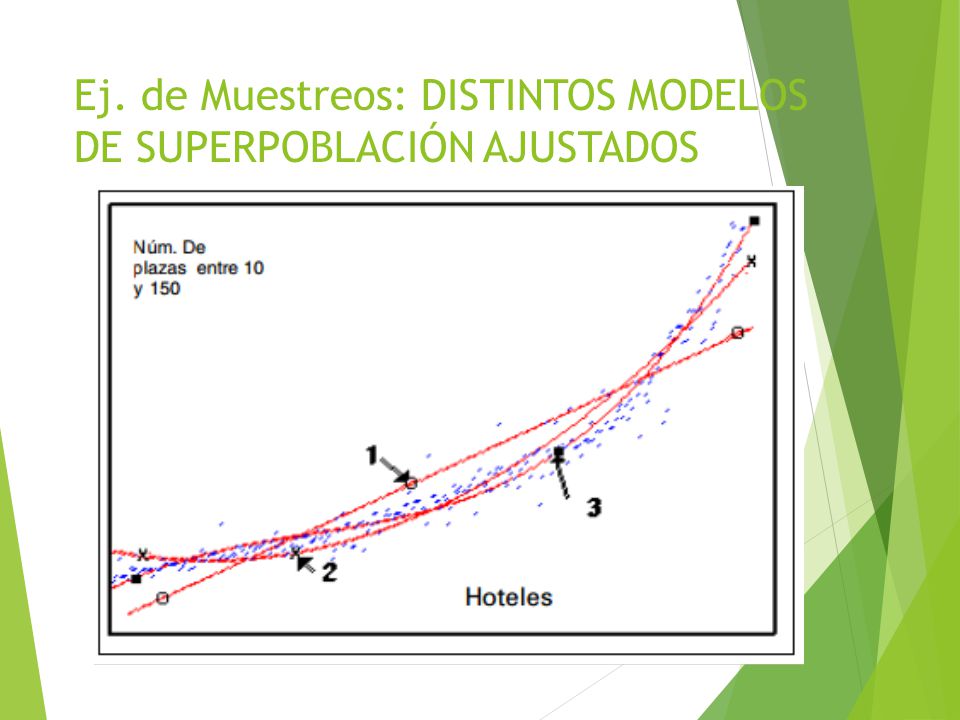 Ej. de Muestreos: DISTINTOS MODELOS DE SUPERPOBLACIÓN AJUSTADOS

Núm. De plazas entre 10 y 150

1

2

3

Hoteles